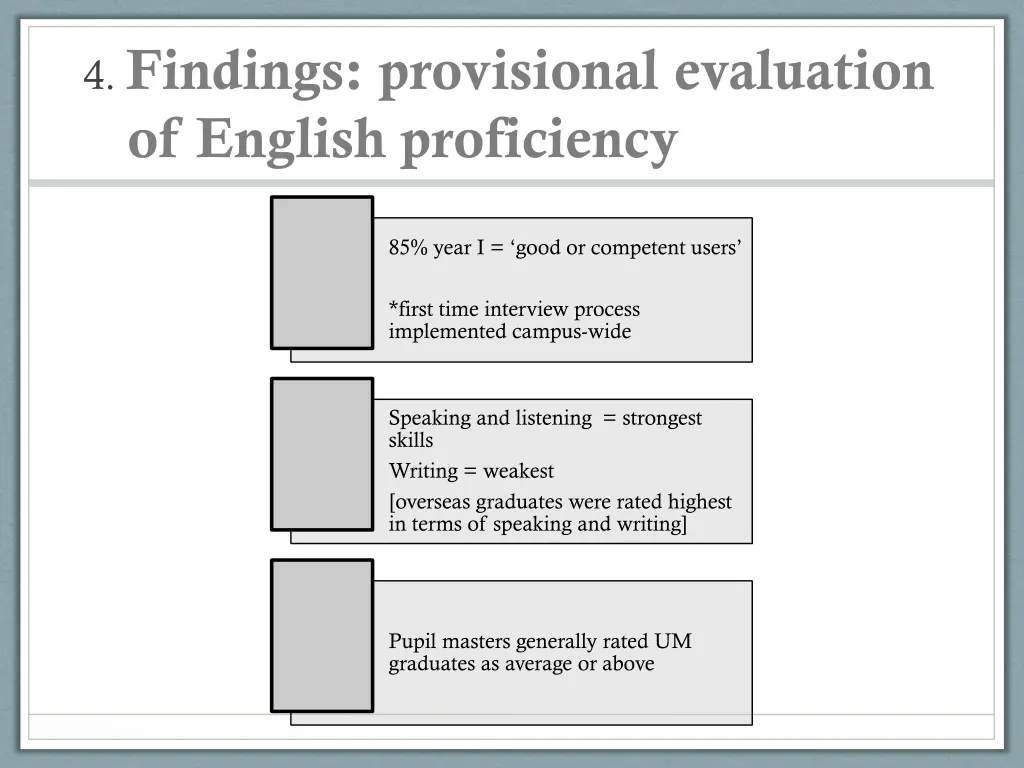 4. Findings: provisional evaluation of English proficiency

85% year I = ‘good or competent users’

*first time interview process implemented campus-wide

Speaking and listening = strongest skills

Writing = weakest

[overseas graduates were rated highest in terms of speaking and writing]

Pupil masters generally rated UM graduates as average or above